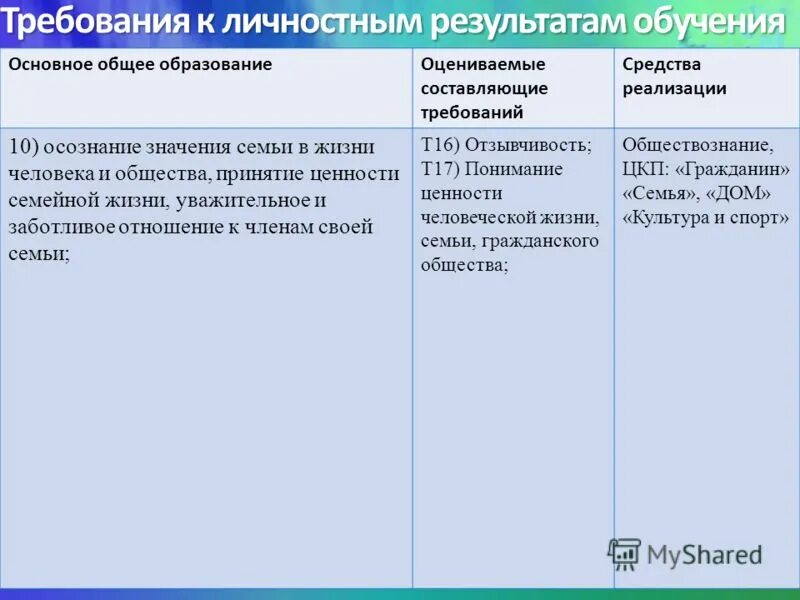 Требования к личностным результатам обучения

| Основное общее образование | Оцениваемые составляющие требований | Средства реализации |
|---|---|---|
| 10) осознание значения семьи в жизни человека и общества, принятие ценности семейной жизни, уважительное и заботливое отношение к членам своей семьи; | Т16) Отзывчивость; Т17) Понимание ценности человеческой жизни, семьи, гражданского общества; | Обществознание, ЦКП: «Гражданин» «Семья», «ДОМ» «Культура и спорт» |

MyShared